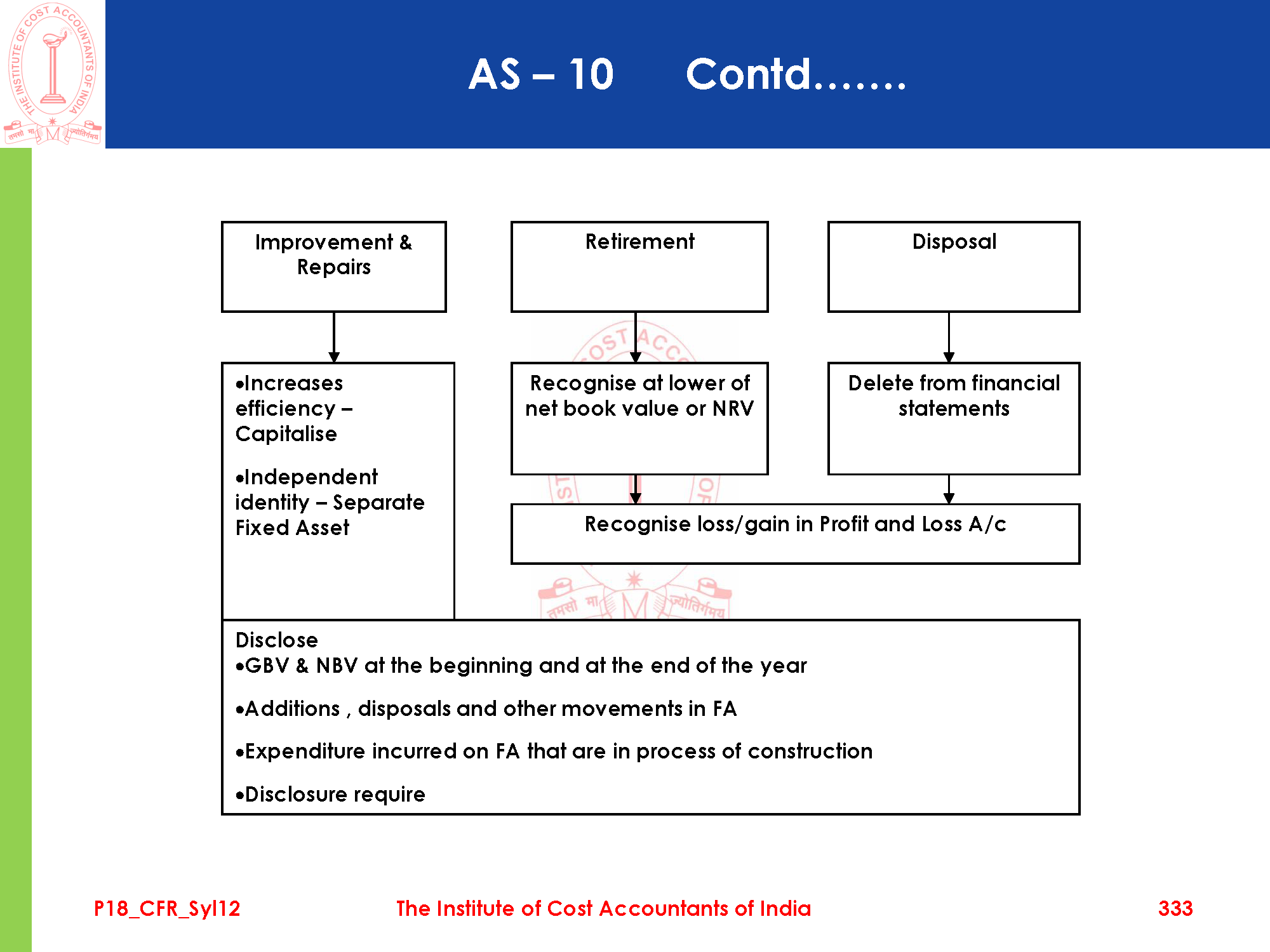 THE INSTITUTE OF COST ACCOUNTANTS OF INDIA
तमसो मा ज्योतिर्गमय

AS – 10 Contd.......

Improvement & Repairs

Retirement

Disposal

•Increases efficiency – Capitalise

•Independent identity – Separate Fixed Asset

Recognise at lower of net book value or NRV

Delete from financial statements

Recognise loss/gain in Profit and Loss A/c

Disclose
•GBV & NBV at the beginning and at the end of the year

•Additions , disposals and other movements in FA

•Expenditure incurred on FA that are in process of construction

•Disclosure require

P18_CFR_Syl12

The Institute of Cost Accountants of India

333